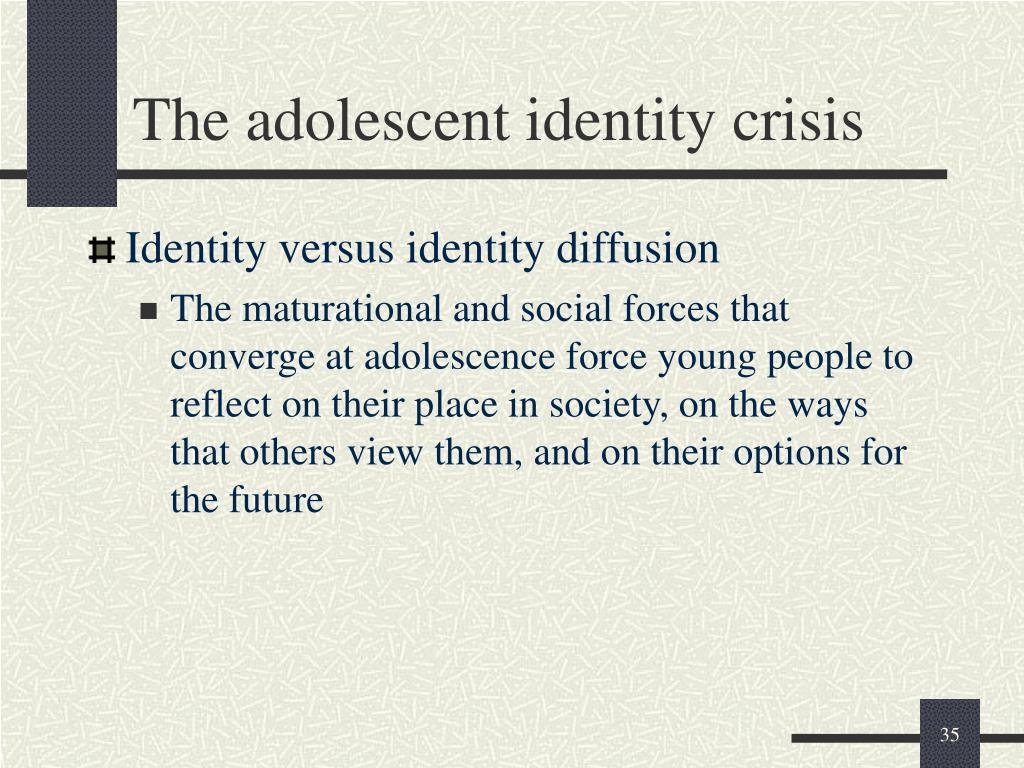 The adolescent identity crisis

Identity versus identity diffusion

The maturational and social forces that converge at adolescence force young people to reflect on their place in society, on the ways that others view them, and on their options for the future

35